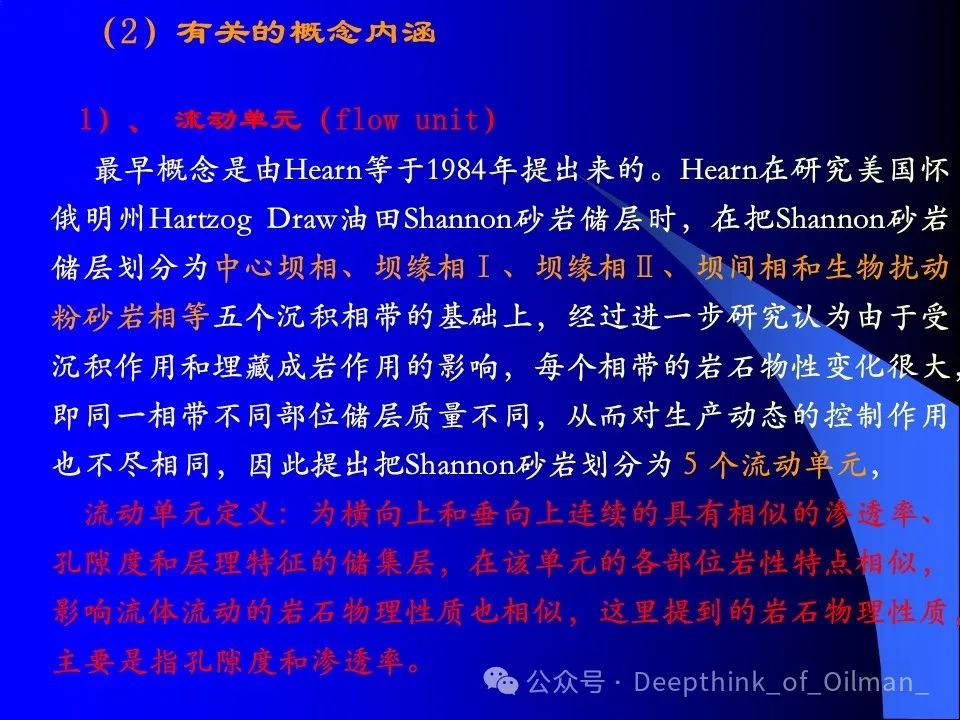 （2）有关的概念内涵

1）、 流动单元（flow unit）

最早概念是由Hearn等于1984年提出来的。Hearn在研究美国怀俄明州Hartzog Draw油田Shannon砂岩储层时，在把Shannon砂岩储层划分为中心坝相、坝缘相Ⅰ、坝缘相Ⅱ、坝间相和生物扰动粉砂岩相等五个沉积相带的基础上，经过进一步研究认为由于受沉积作用和埋藏成岩作用的影响，每个相带的岩石物性变化很大，即同一相带不同部位储层质量不同，从而对生产动态的控制作用也不尽相同，因此提出把Shannon砂岩划分为 5 个流动单元，

流动单元定义：为横向上和垂向上连续的具有相似的渗透率、孔隙度和层理特征的储集层，在该单元的各部位岩性特点相似，影响流体流动的岩石物理性质也相似，这里提到的岩石物理性质，主要是指孔隙度和渗透率。

公众号 · Deepthink_of_Oilman_